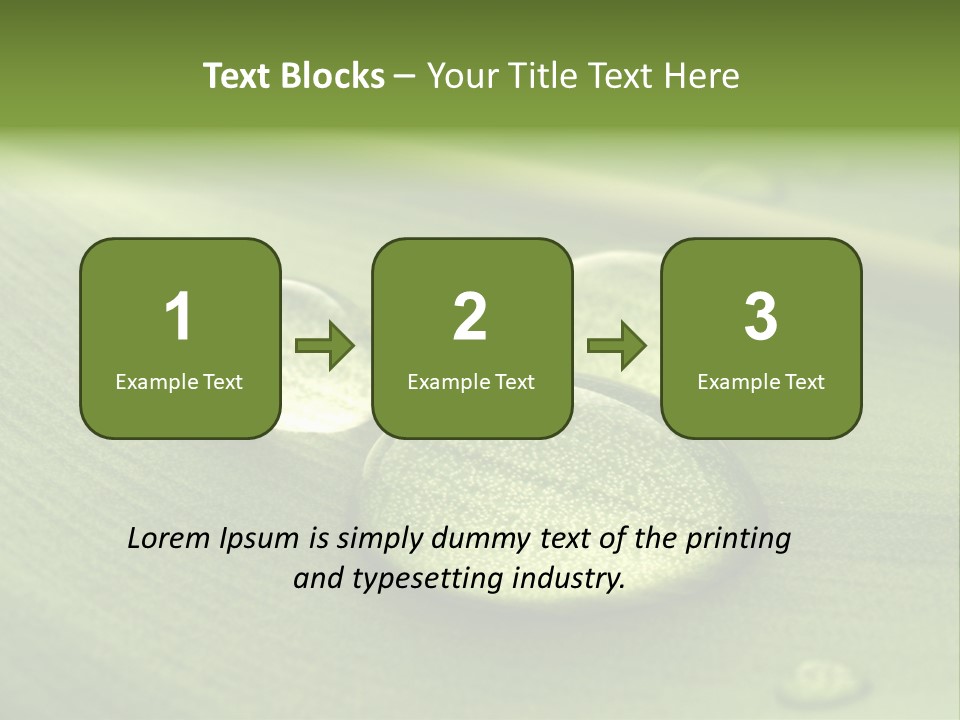 Text Blocks – Your Title Text Here

1
Example Text

2
Example Text

3
Example Text

Lorem Ipsum is simply dummy text of the printing and typesetting industry.